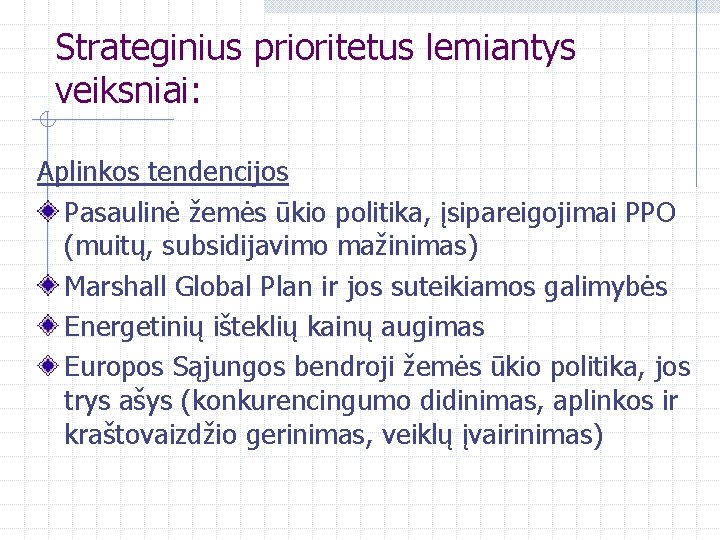 Strateginius prioritetus lemiantys veiksniai:

Aplinkos tendencijos

Pasaulinė žemės ūkio politika, įsipareigojimai PPO (muitų, subsidijavimo mažinimas)

Marshall Global Plan ir jos suteikiamos galimybės

Energetinių išteklių kainų augimas

Europos Sąjungos bendroji žemės ūkio politika, jos trys ašys (konkurencingumo didinimas, aplinkos ir kraštovaizdžio gerinimas, veiklų įvairinimas)